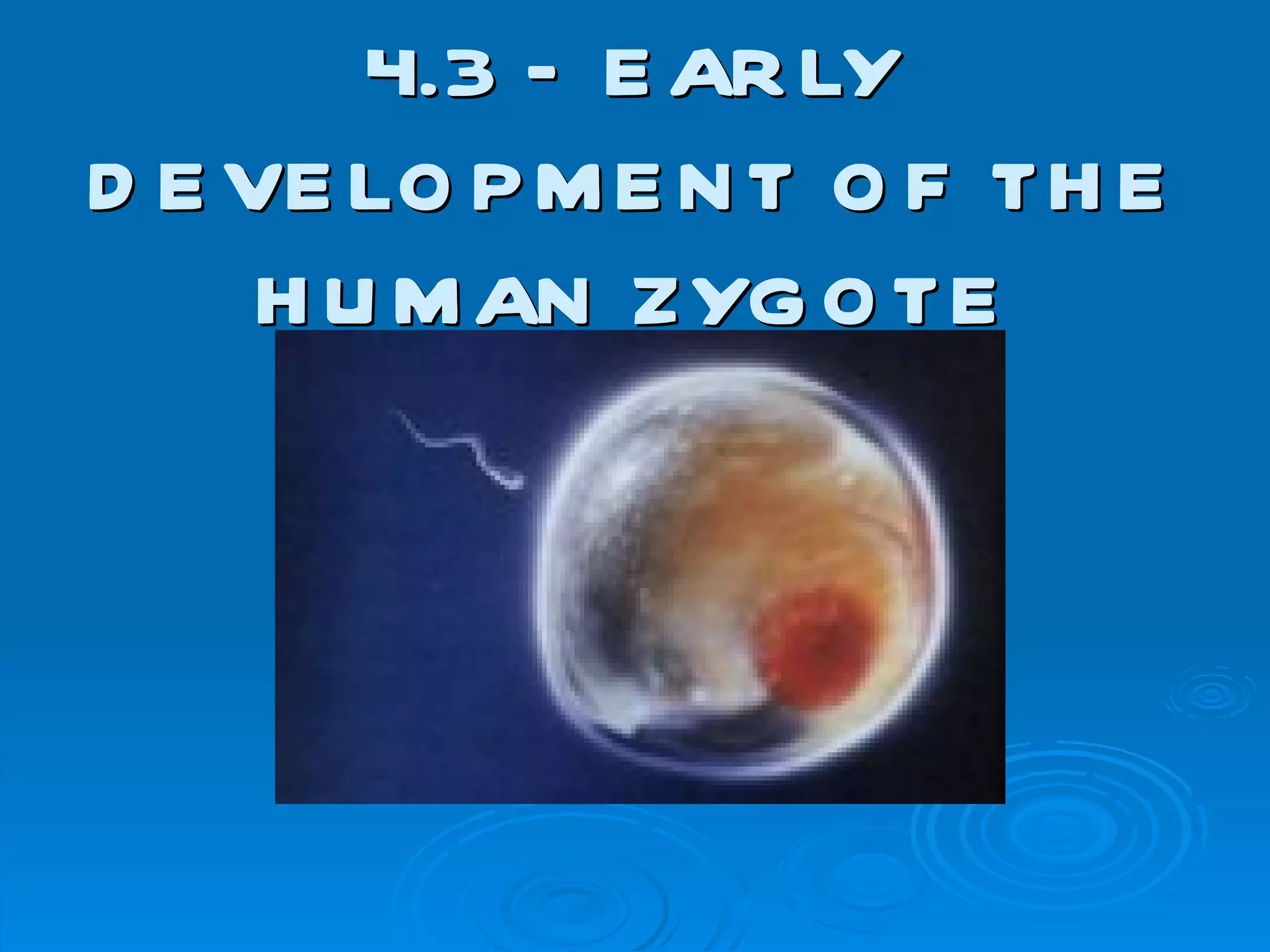 4.3 - EARLY DEVELOPMENT OF THE HUMAN ZYGOTE